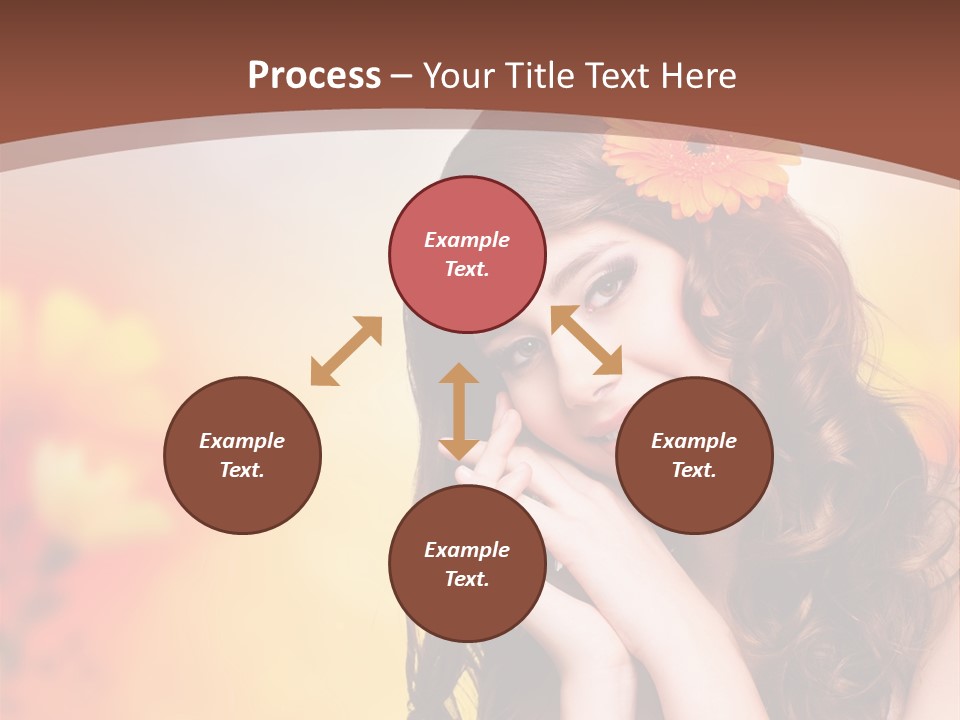 Process – Your Title Text Here

Example Text.

Example Text.

Example Text.

Example Text.